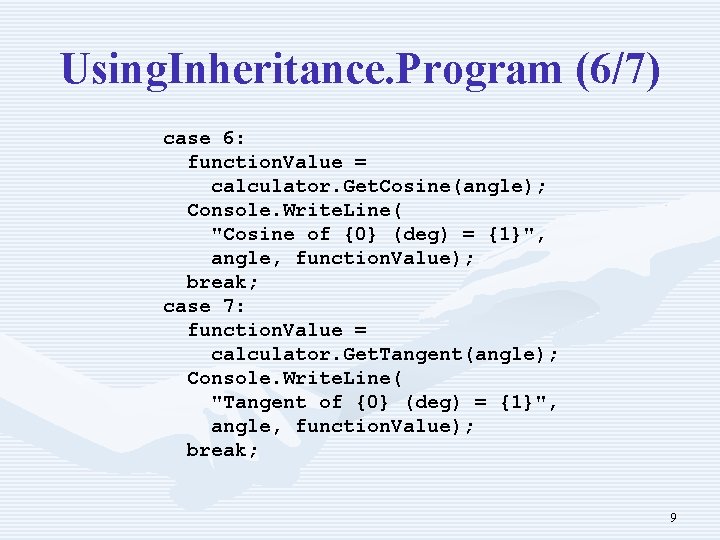 UsingInheritance.Program (6/7)

case 6:
  functionValue =
    calculator.GetCosine(angle);
  Console.WriteLine(
    "Cosine of {0} (deg) = {1}",
    angle, functionValue);
  break;
case 7:
  functionValue =
    calculator.GetTangent(angle);
  Console.WriteLine(
    "Tangent of {0} (deg) = {1}",
    angle, functionValue);
  break;

9